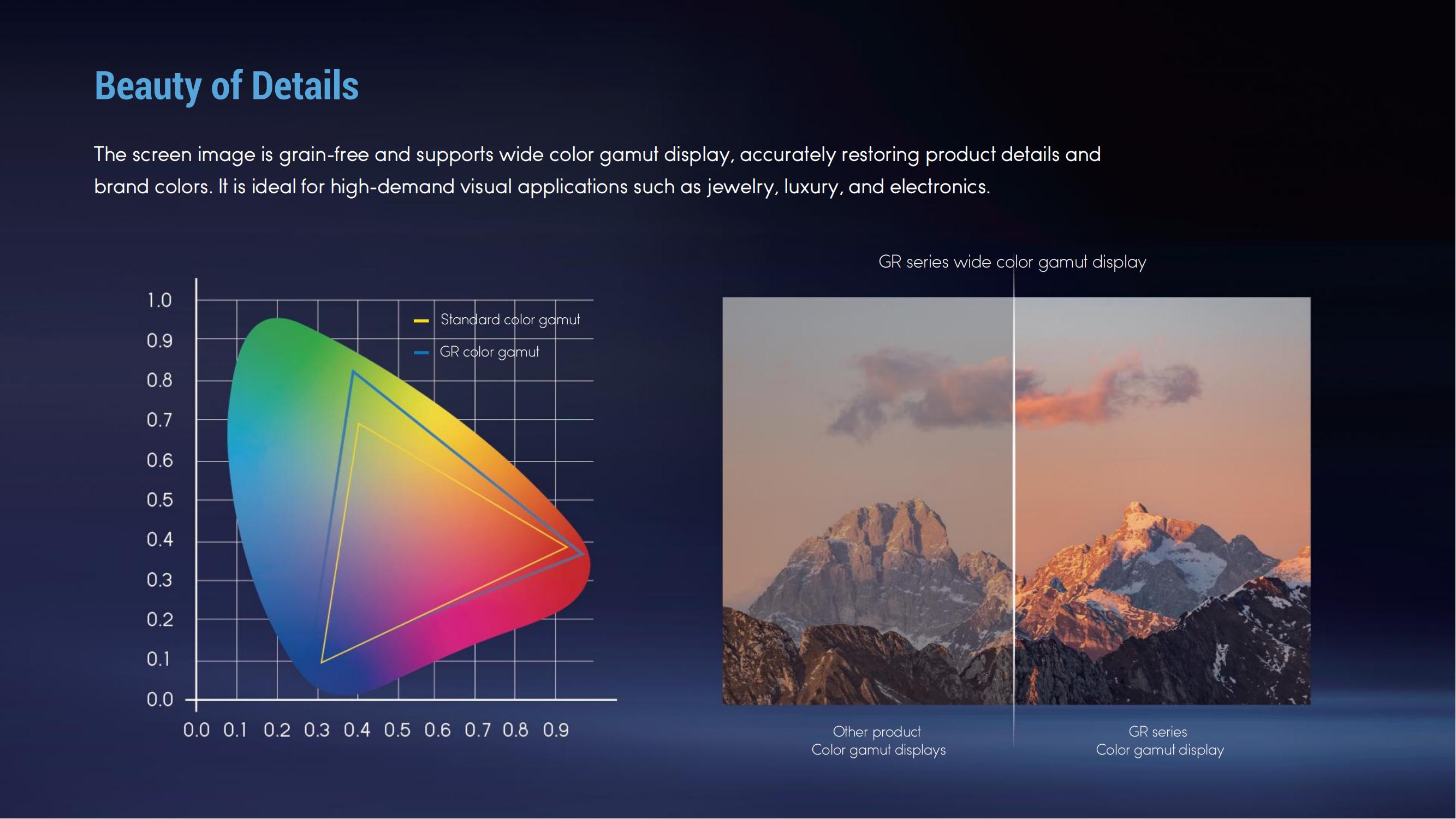 Beauty of Details

The screen image is grain-free and supports wide color gamut display, accurately restoring product details and brand colors. It is ideal for high-demand visual applications such as jewelry, luxury, and electronics.

1.0
0.9
0.8
0.7
0.6
0.5
0.4
0.3
0.2
0.1
0.0

Standard color gamut
GR color gamut

0.0 0.1 0.2 0.3 0.4 0.5 0.6 0.7 0.8 0.9

GR series wide color gamut display

Other product
Color gamut displays

GR series
Color gamut display